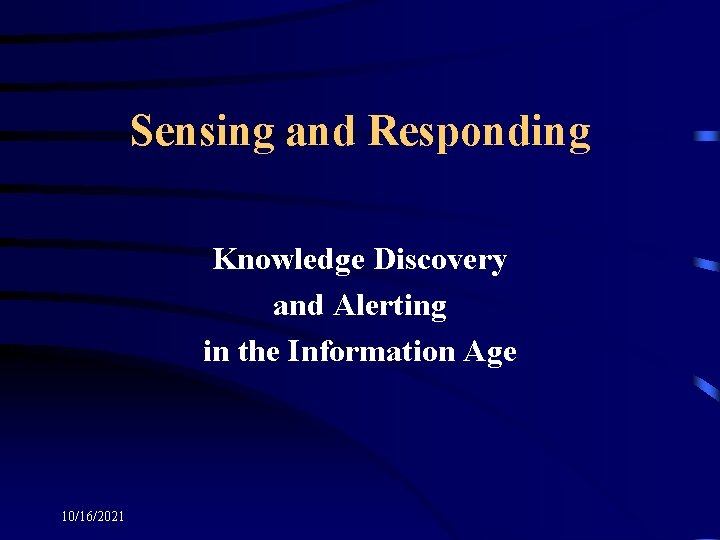 Sensing and Responding

Knowledge Discovery
and Alerting
in the Information Age

10/16/2021